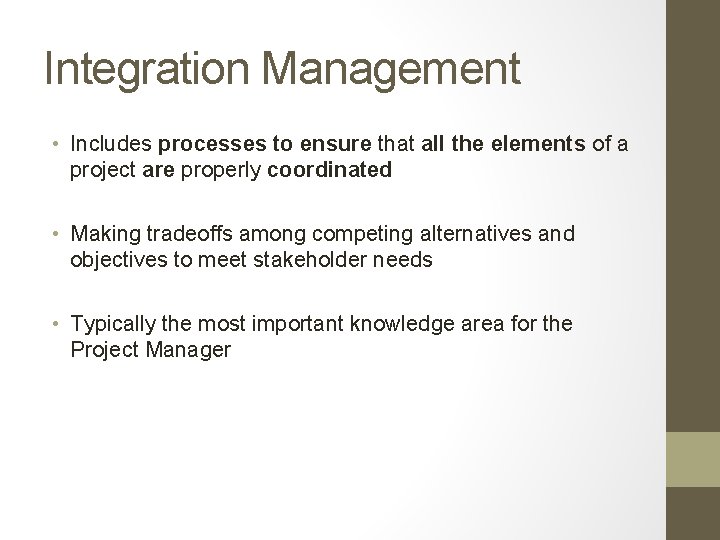 Integration Management

• Includes processes to ensure that all the elements of a project are properly coordinated

• Making tradeoffs among competing alternatives and objectives to meet stakeholder needs

• Typically the most important knowledge area for the Project Manager